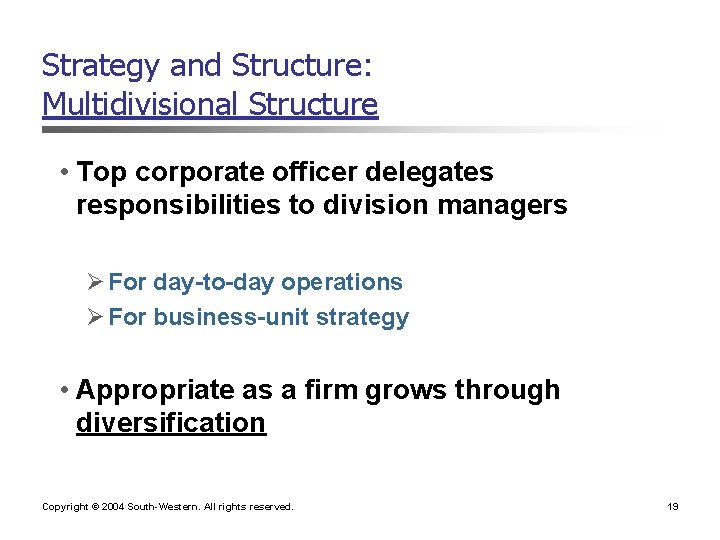 Strategy and Structure:
Multidivisional Structure

• Top corporate officer delegates responsibilities to division managers

➢ For day-to-day operations
➢ For business-unit strategy

• Appropriate as a firm grows through diversification

Copyright © 2004 South-Western. All rights reserved.

19